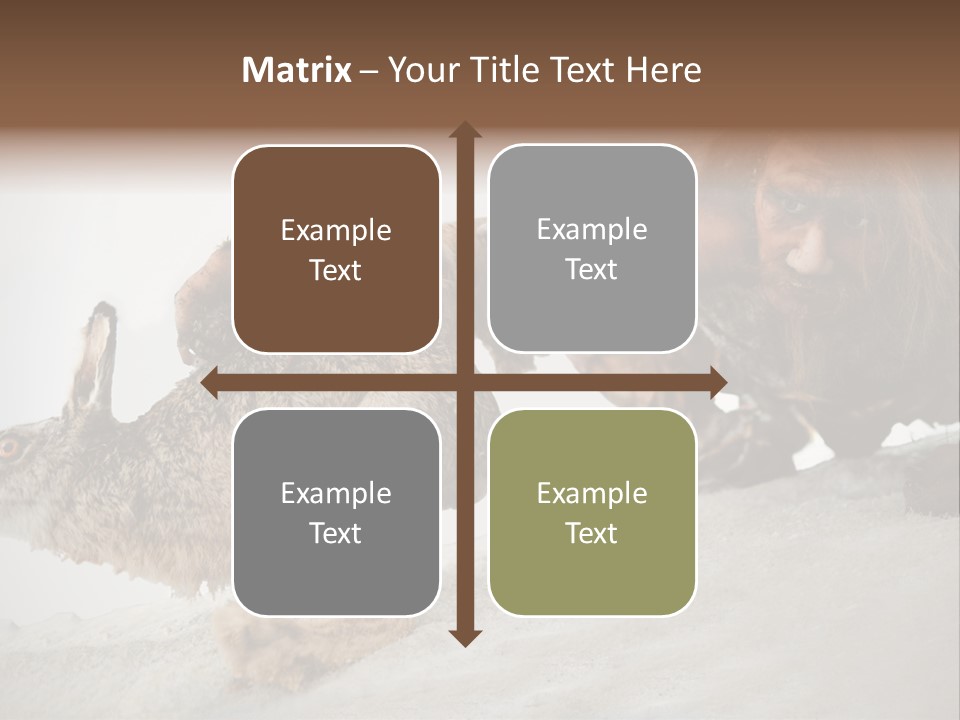 Matrix – Your Title Text Here

Example Text

Example Text

Example Text

Example Text